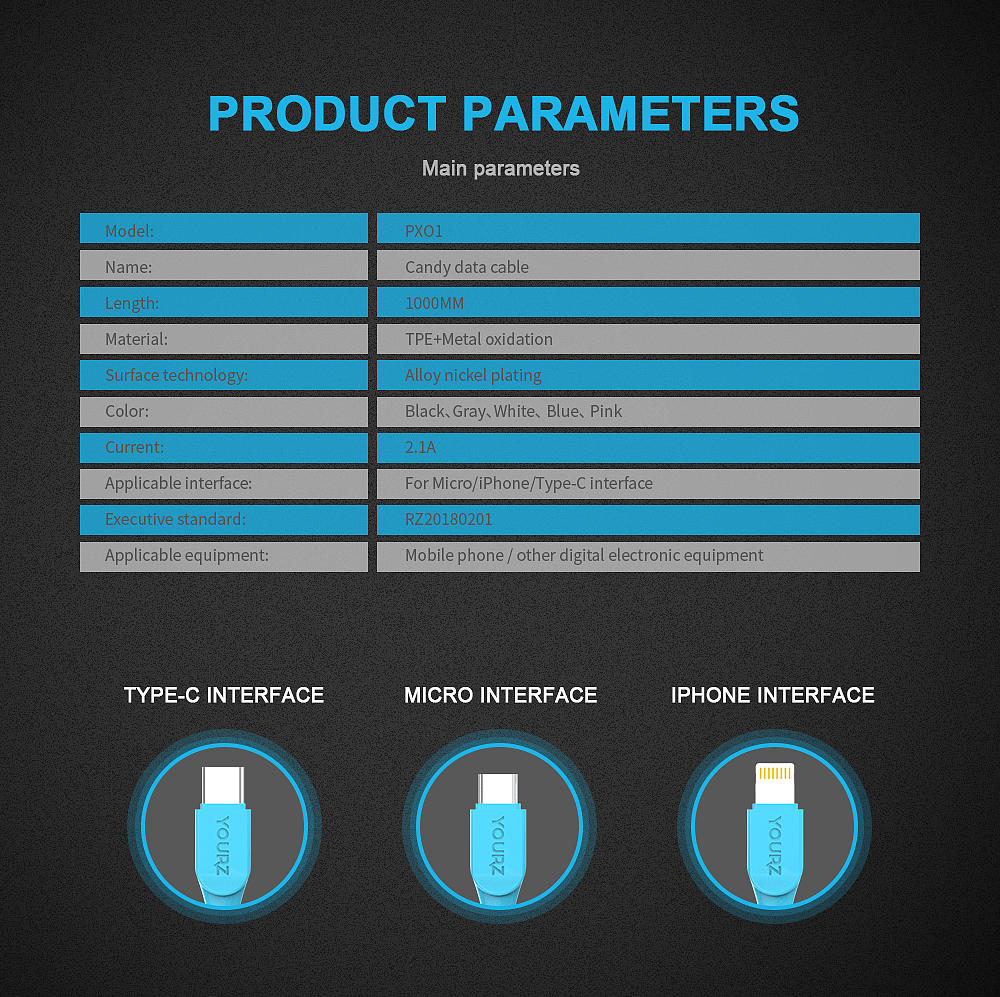 PRODUCT PARAMETERS

Main parameters

| Model: | PXO1 |
|---|---|
| Name: | Candy data cable |
| Length: | 1000MM |
| Material: | TPE+Metal oxidation |
| Surface technology: | Alloy nickel plating |
| Color: | Black、Gray、White、Blue、Pink |
| Current: | 2.1A |
| Applicable interface: | For Micro/iPhone/Type-C interface |
| Executive standard: | RZ20180201 |
| Applicable equipment: | Mobile phone / other digital electronic equipment |

TYPE-C INTERFACE

YOURZ

MICRO INTERFACE

YOURZ

IPHONE INTERFACE

YOURZ